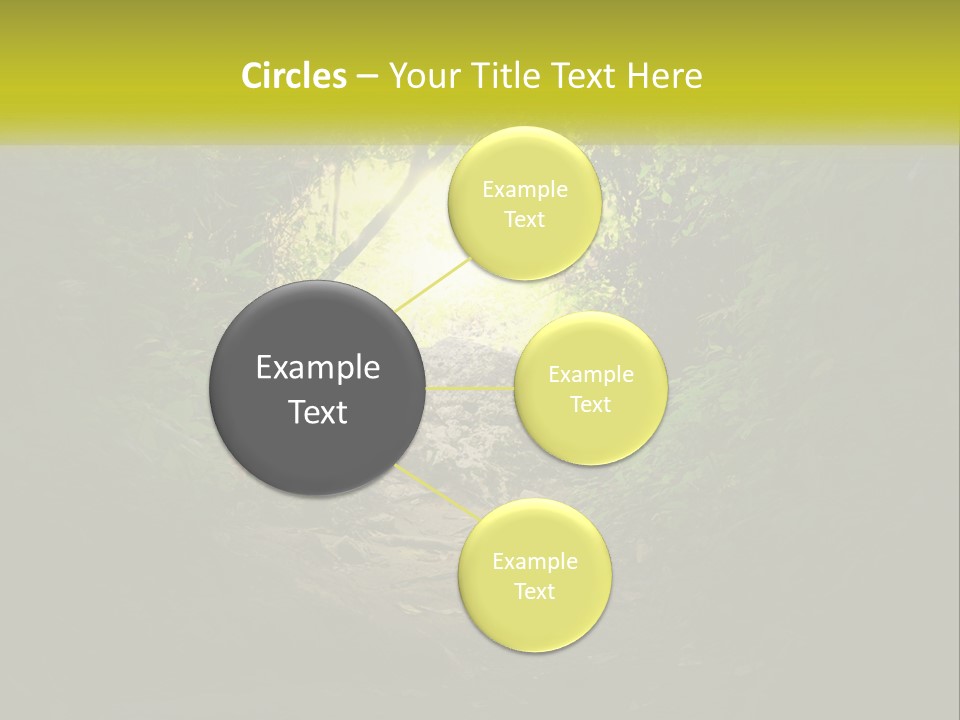 Circles – Your Title Text Here

Example Text

Example Text

Example Text

Example Text